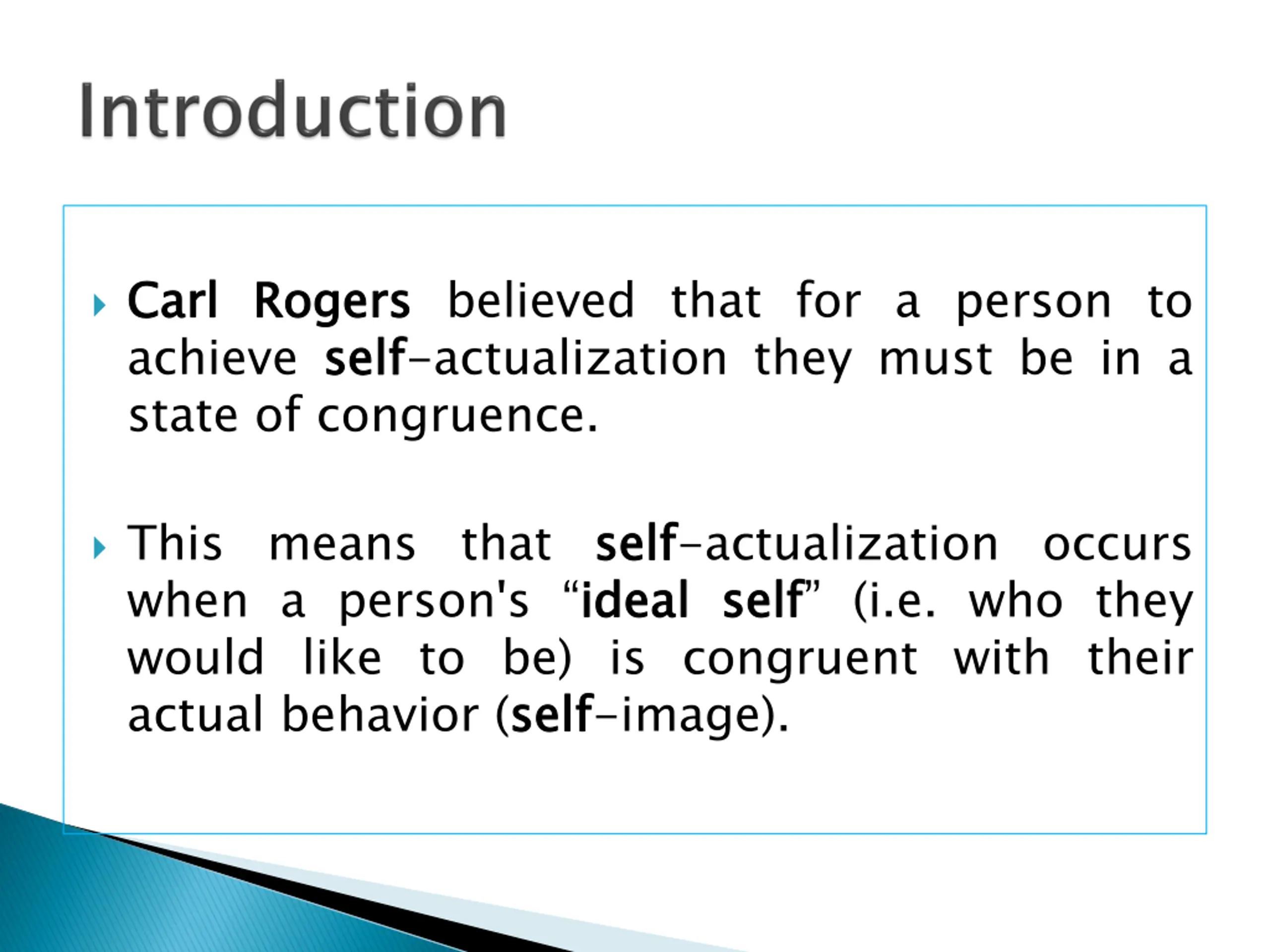 Introduction

Carl Rogers believed that for a person to achieve self-actualization they must be in a state of congruence.

This means that self-actualization occurs when a person's “ideal self” (i.e. who they would like to be) is congruent with their actual behavior (self-image).